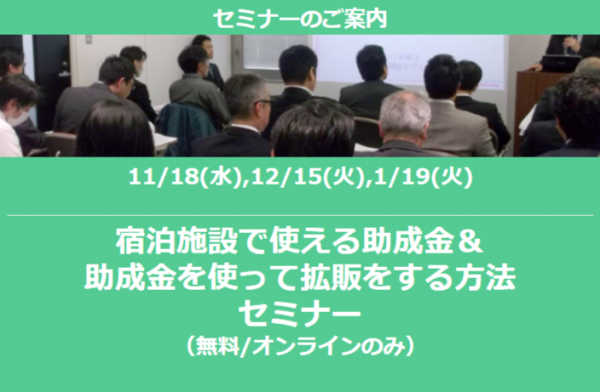 セミナーのご案内

11/18(水),12/15(火),1/19(火)

宿泊施設で使える助成金＆
助成金を使って拡販をする方法
セミナー
（無料/オンラインのみ）